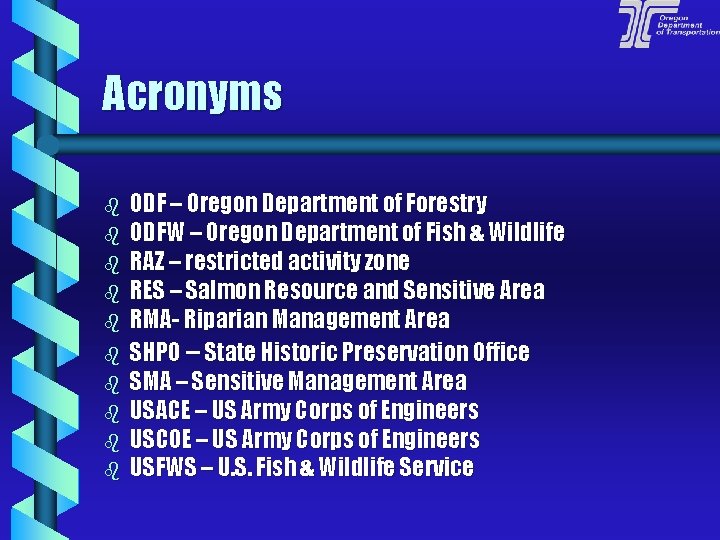 Oregon Department of Transportation

Acronyms

ODF – Oregon Department of Forestry
ODFW – Oregon Department of Fish & Wildlife
RAZ – restricted activity zone
RES – Salmon Resource and Sensitive Area
RMA- Riparian Management Area
SHPO – State Historic Preservation Office
SMA – Sensitive Management Area
USACE – US Army Corps of Engineers
USCOE – US Army Corps of Engineers
USFWS – U.S. Fish & Wildlife Service